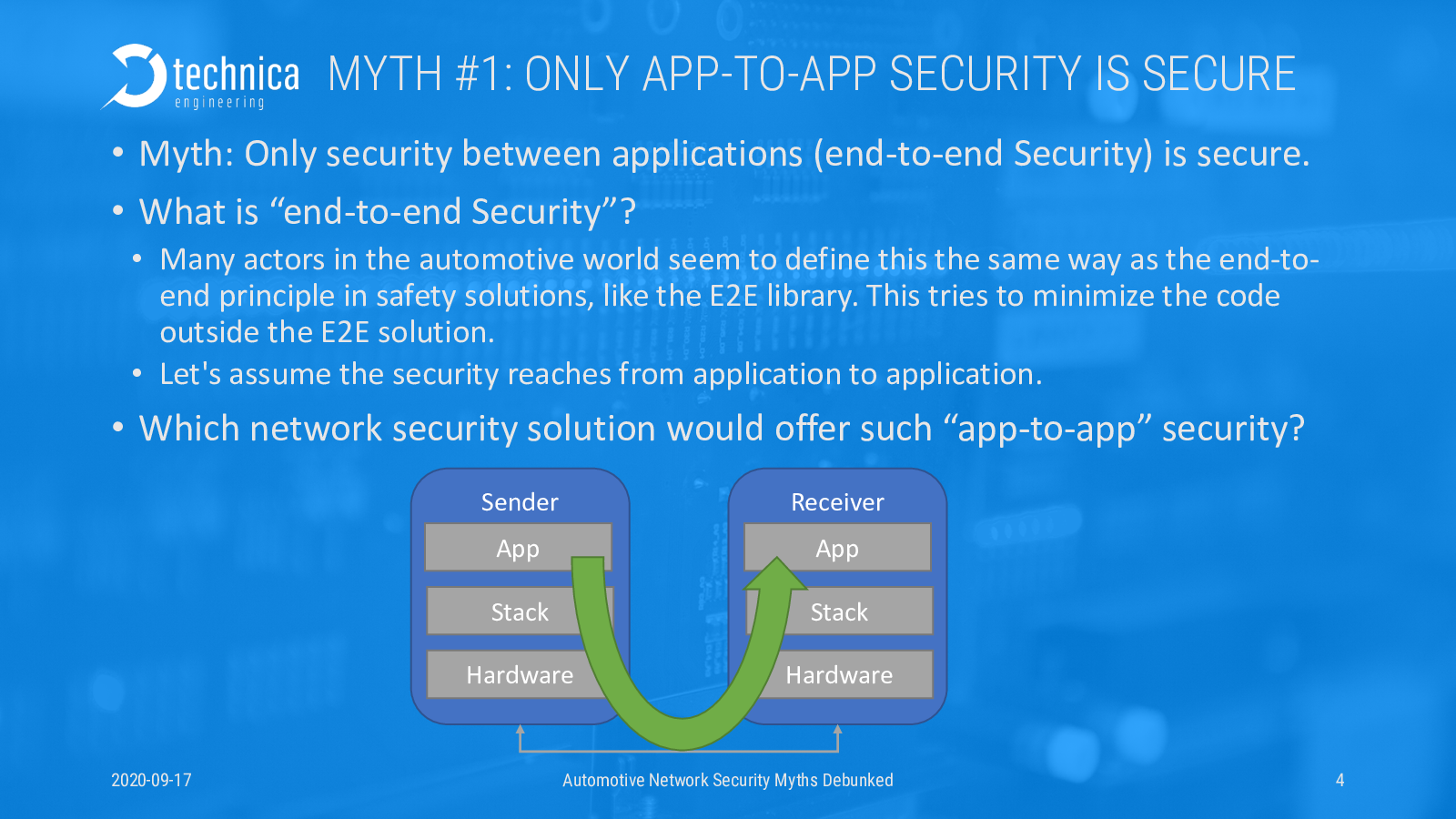 technica engineering

MYTH #1: ONLY APP-TO-APP SECURITY IS SECURE

• Myth: Only security between applications (end-to-end Security) is secure.

• What is “end-to-end Security”?

• Many actors in the automotive world seem to define this the same way as the end-to-end principle in safety solutions, like the E2E library. This tries to minimize the code outside the E2E solution.

• Let's assume the security reaches from application to application.

• Which network security solution would offer such “app-to-app” security?

Sender
App
Stack
Hardware

Receiver
App
Stack
Hardware

2020-09-17

Automotive Network Security Myths Debunked

4